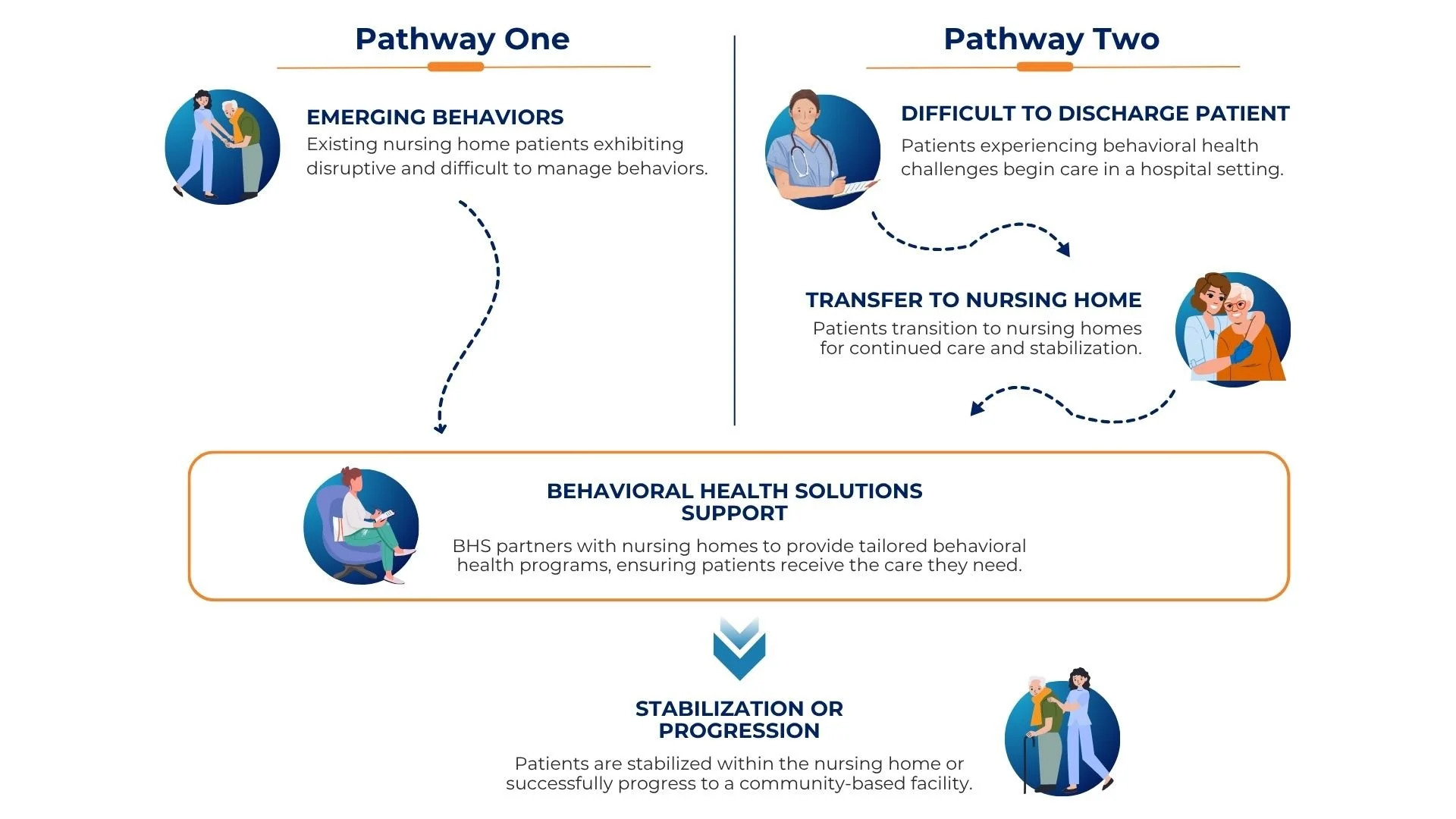 Pathway One

EMERGING BEHAVIORS
Existing nursing home patients exhibiting disruptive and difficult to manage behaviors.

Pathway Two

DIFFICULT TO DISCHARGE PATIENT
Patients experiencing behavioral health challenges begin care in a hospital setting.

TRANSFER TO NURSING HOME
Patients transition to nursing homes for continued care and stabilization.

BEHAVIORAL HEALTH SOLUTIONS SUPPORT
BHS partners with nursing homes to provide tailored behavioral health programs, ensuring patients receive the care they need.

STABILIZATION OR PROGRESSION
Patients are stabilized within the nursing home or successfully progress to a community-based facility.